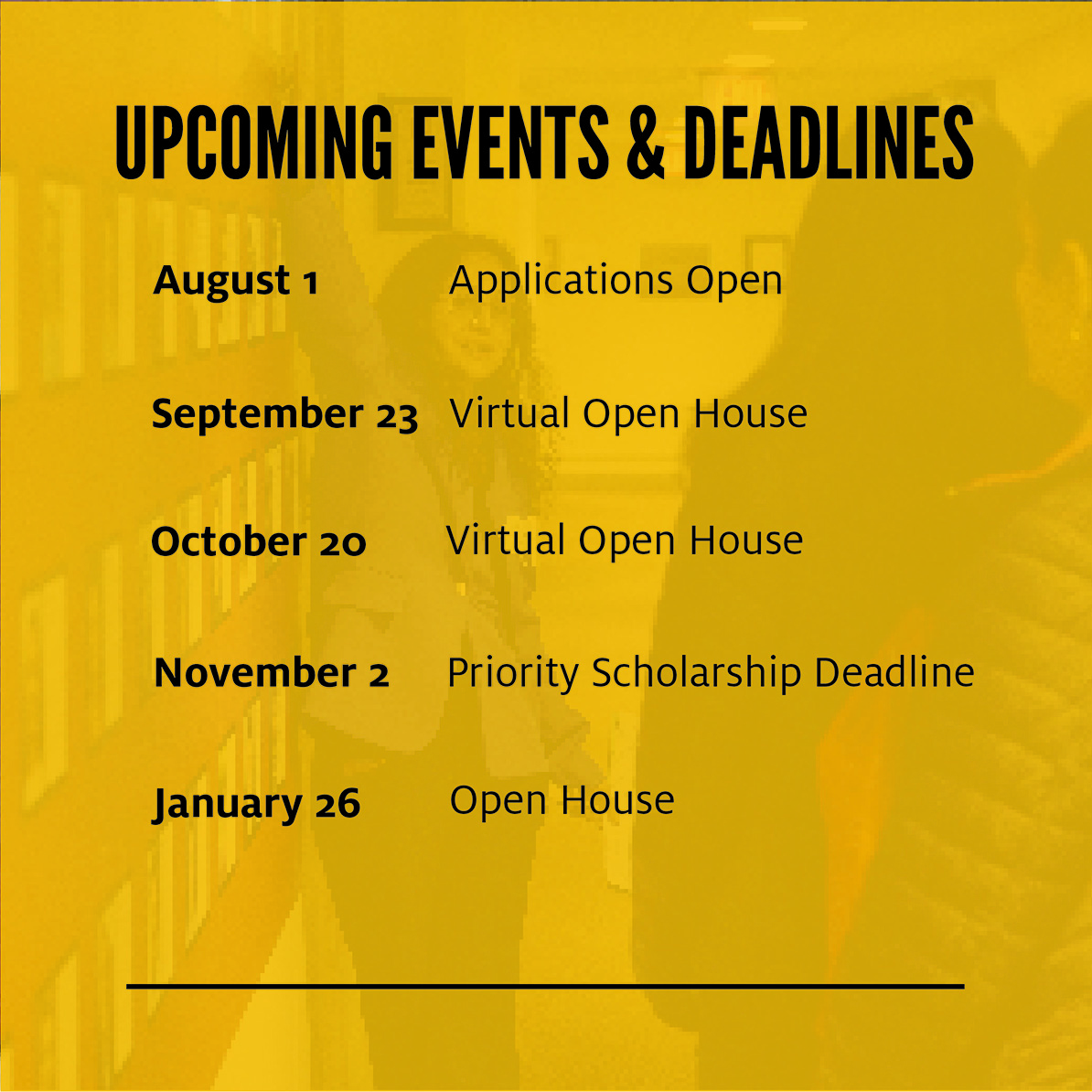 UPCOMING EVENTS & DEADLINES

August 1 Applications Open

September 23 Virtual Open House

October 20 Virtual Open House

November 2 Priority Scholarship Deadline

January 26 Open House